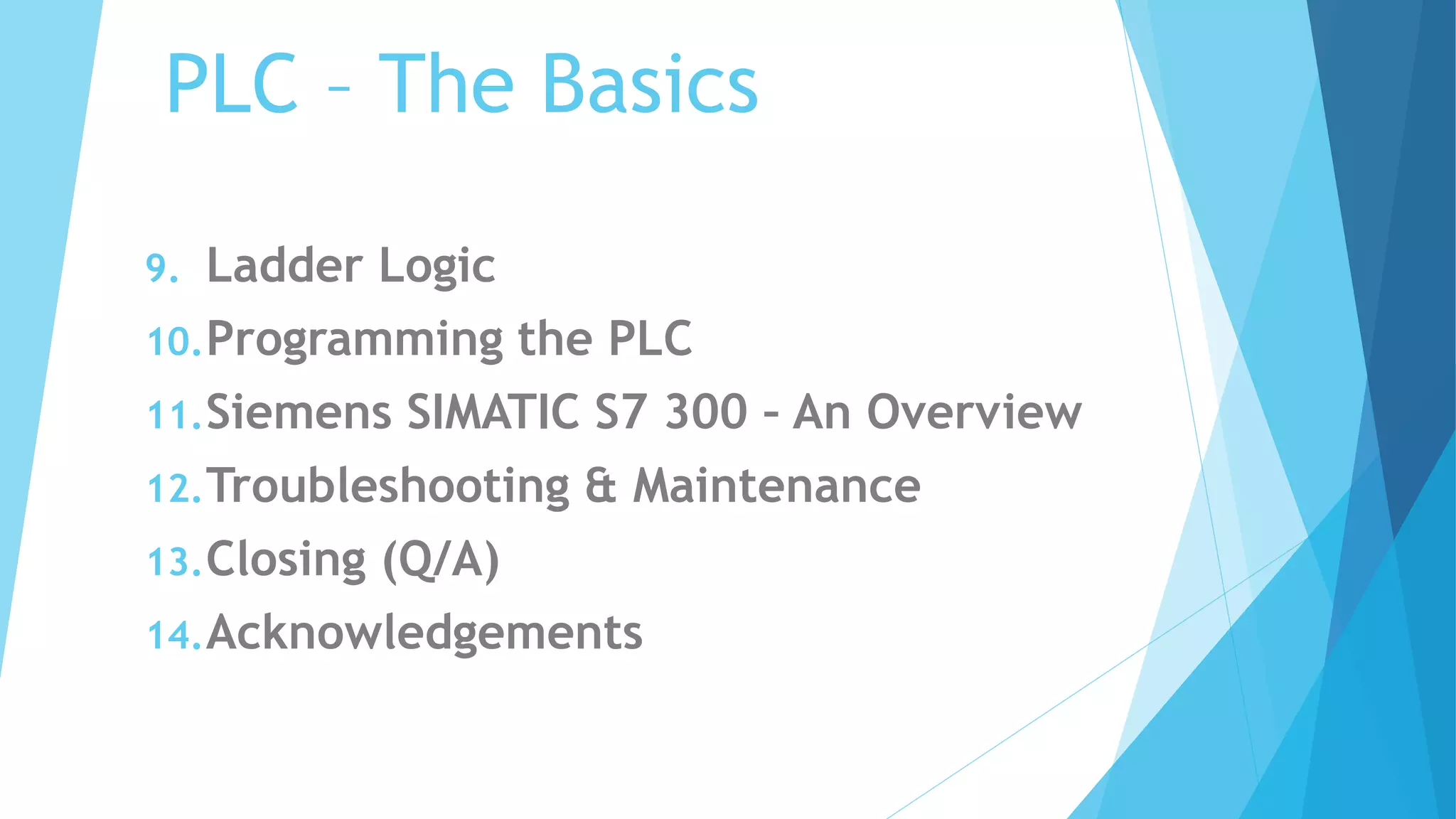 PLC – The Basics

9. Ladder Logic
10. Programming the PLC
11. Siemens SIMATIC S7 300 - An Overview
12. Troubleshooting & Maintenance
13. Closing (Q/A)
14. Acknowledgements